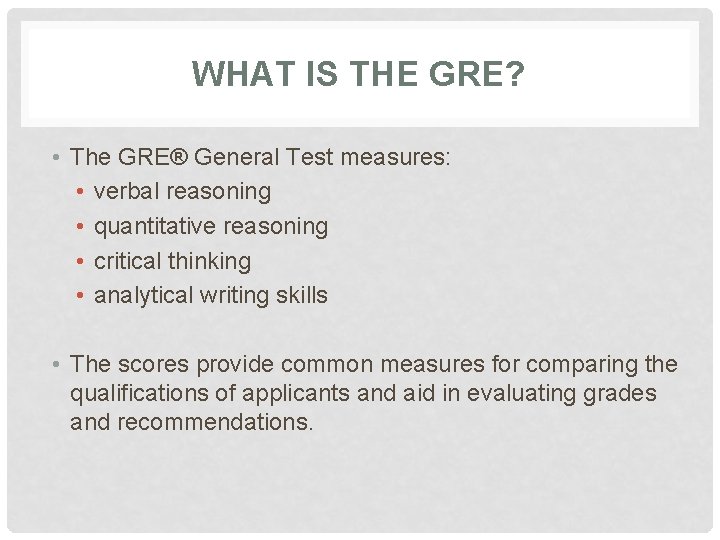 WHAT IS THE GRE?

• The GRE® General Test measures:
  • verbal reasoning
  • quantitative reasoning
  • critical thinking
  • analytical writing skills

• The scores provide common measures for comparing the qualifications of applicants and aid in evaluating grades and recommendations.